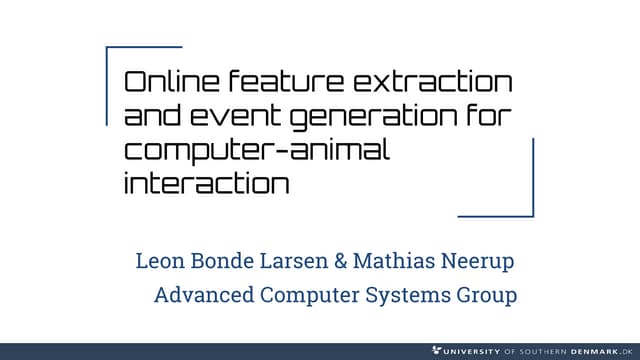 Online feature extraction and event generation for computer-animal interaction

Leon Bonde Larsen & Mathias Neerup
Advanced Computer Systems Group

UNIVERSITY OF SOUTHERN DENMARK.DK